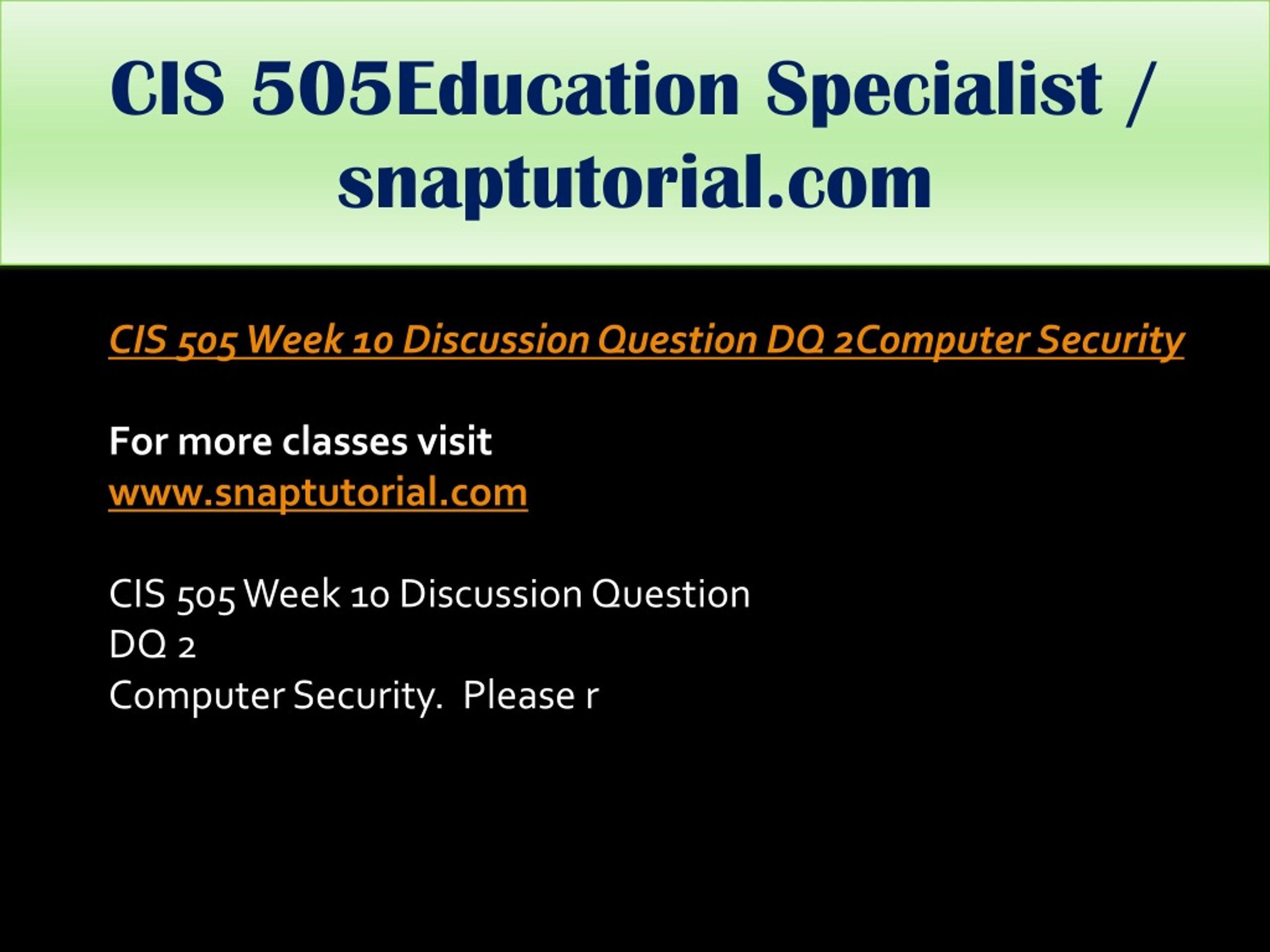 CIS 505Education Specialist / snaptutorial.com

CIS 505 Week 10 Discussion Question DQ 2Computer Security

For more classes visit
www.snaptutorial.com

CIS 505 Week 10 Discussion Question
DQ 2
Computer Security.  Please r